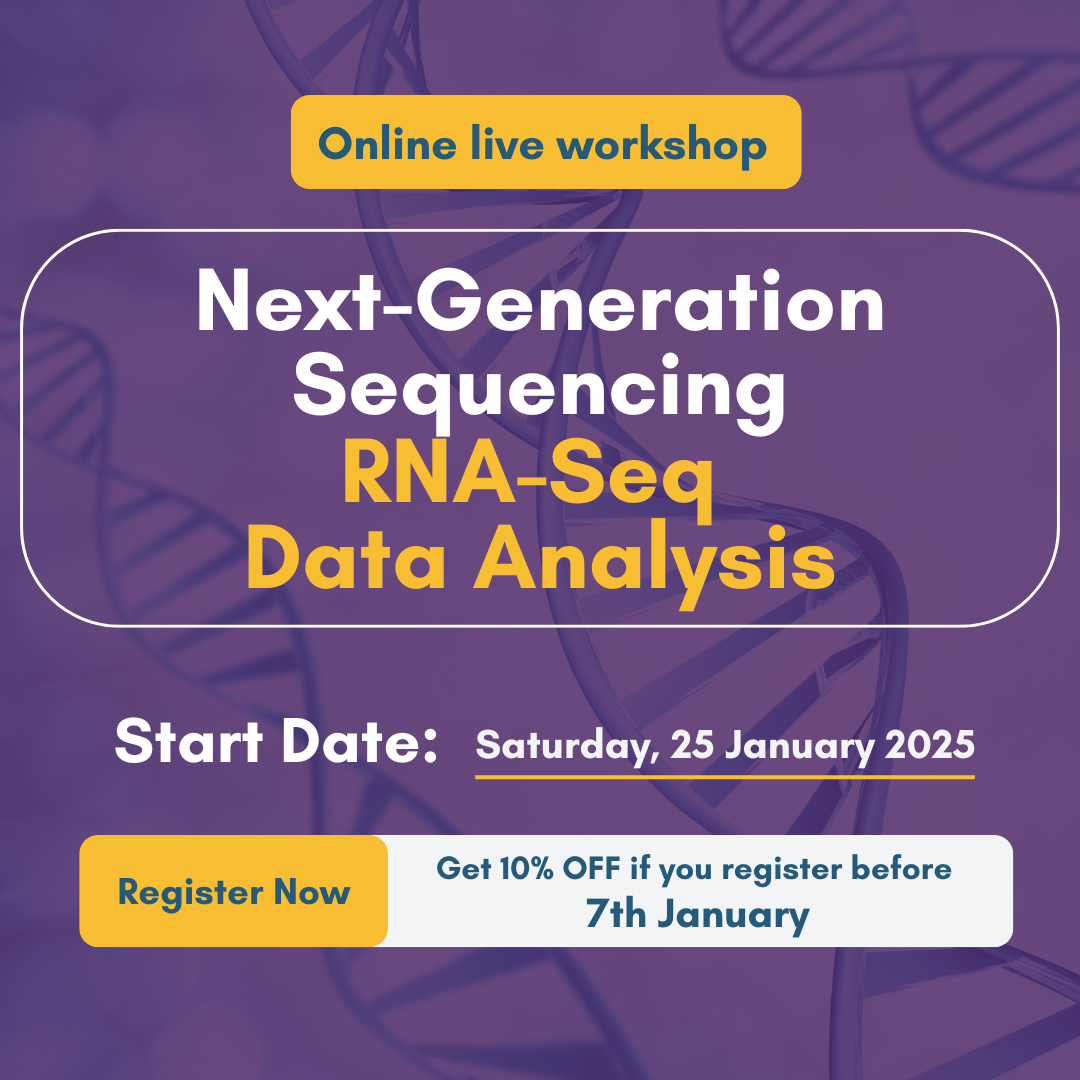 Online live workshop

Next-Generation Sequencing
RNA-Seq Data Analysis

Start Date: Saturday, 25 January 2025

Register Now

Get 10% OFF if you register before 7th January